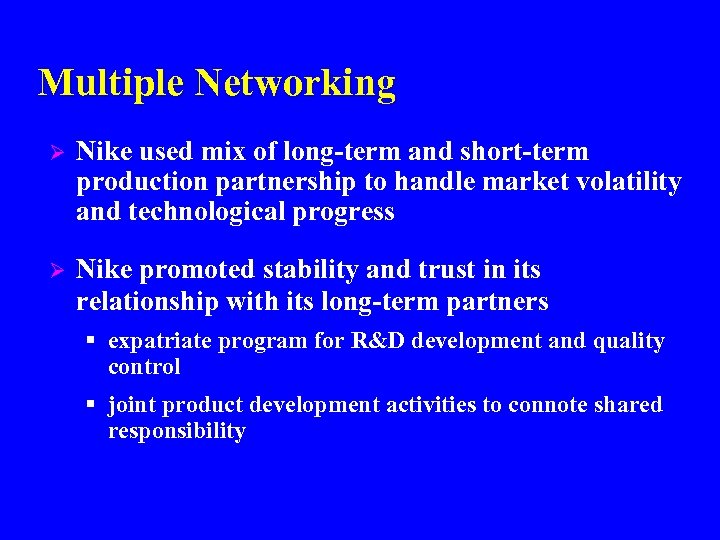 Multiple Networking

➢ Nike used mix of long-term and short-term production partnership to handle market volatility and technological progress

➢ Nike promoted stability and trust in its relationship with its long-term partners

▪ expatriate program for R&D development and quality control

▪ joint product development activities to connote shared responsibility